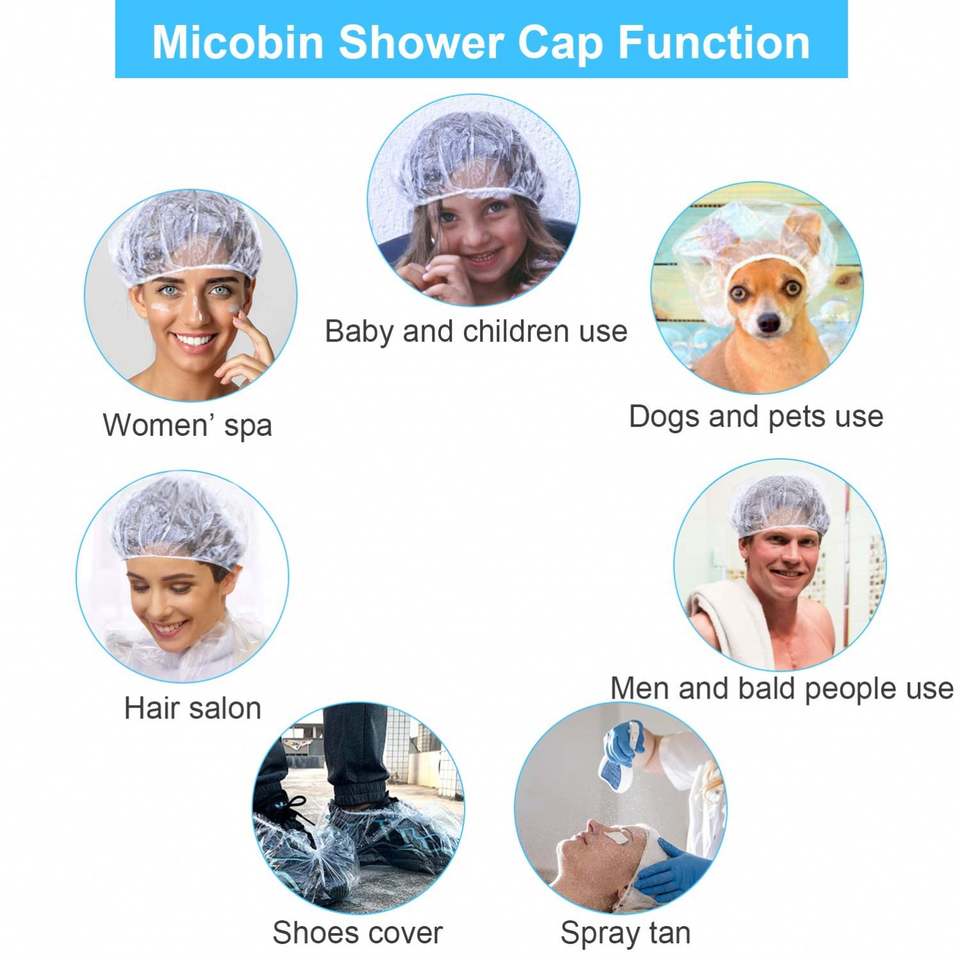 Micobin Shower Cap Function

Baby and children use

Women' spa

Dogs and pets use

Hair salon

Men and bald people use

Shoes cover

Spray tan